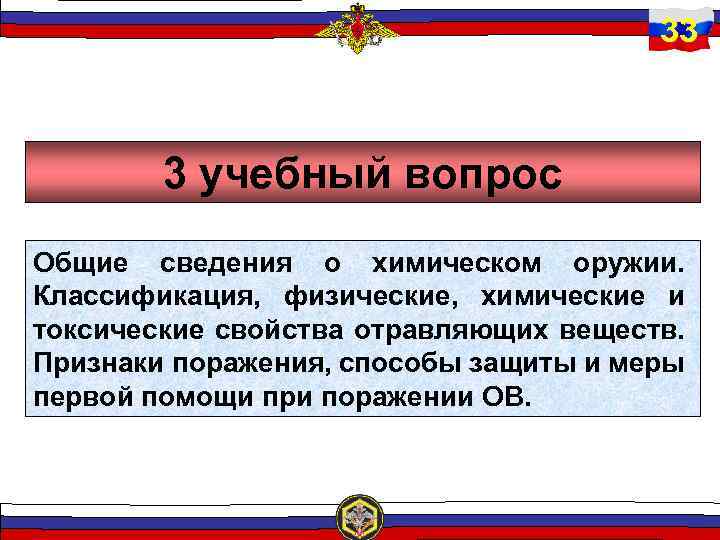 33

3 учебный вопрос

Общие сведения о химическом оружии. Классификация, физические, химические и токсические свойства отравляющих веществ. Признаки поражения, способы защиты и меры первой помощи при поражении ОВ.